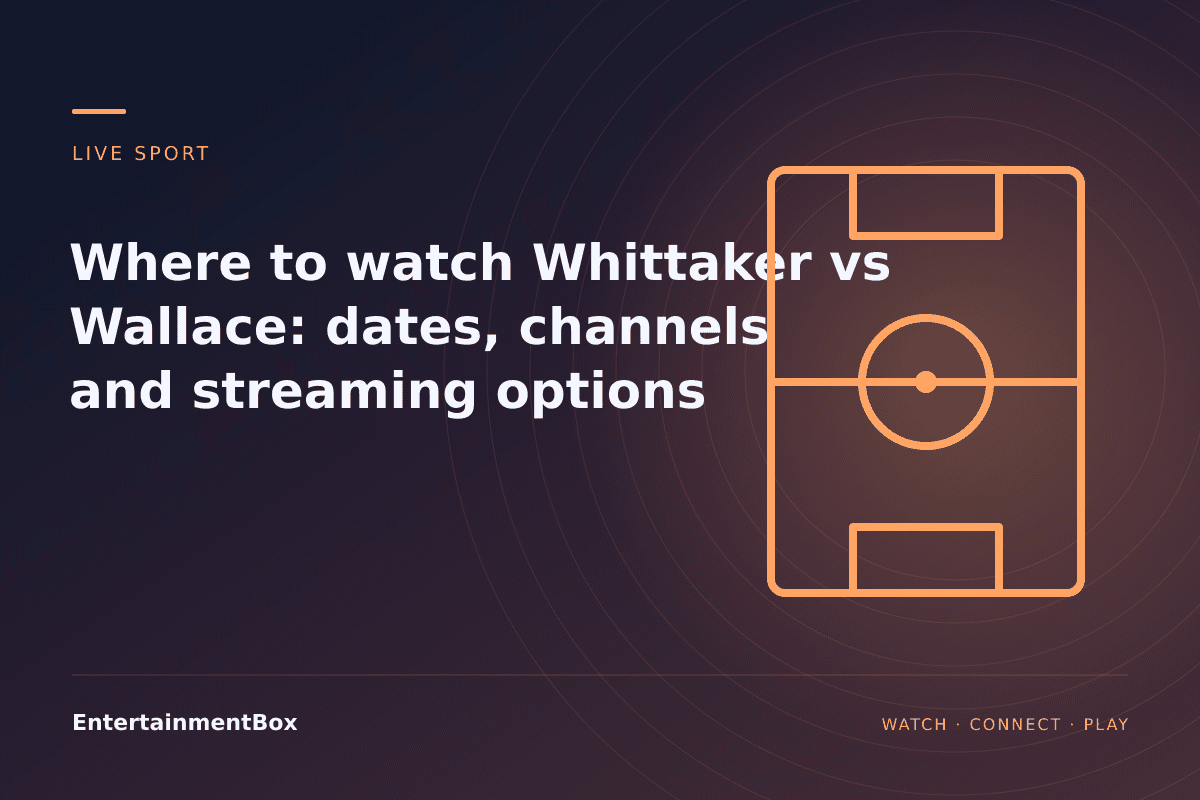 LIVE SPORT

Where to watch Whittaker vs Wallace: dates, channels and streaming options

EntertainmentBox

WATCH · CONNECT · PLAY